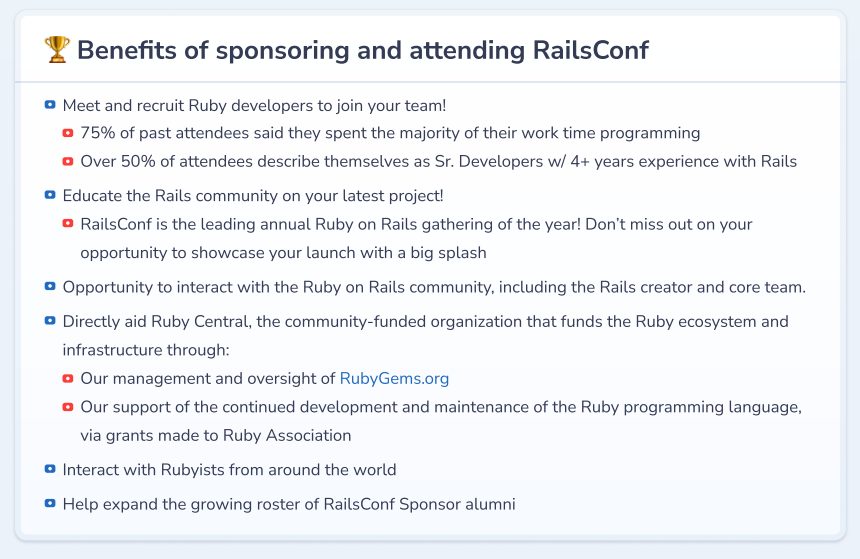 🏆 Benefits of sponsoring and attending RailsConf

- Meet and recruit Ruby developers to join your team!
  - 75% of past attendees said they spent the majority of their work time programming
  - Over 50% of attendees describe themselves as Sr. Developers w/ 4+ years experience with Rails
- Educate the Rails community on your latest project!
  - RailsConf is the leading annual Ruby on Rails gathering of the year! Don't miss out on your opportunity to showcase your launch with a big splash
- Opportunity to interact with the Ruby on Rails community, including the Rails creator and core team.
- Directly aid Ruby Central, the community-funded organization that funds the Ruby ecosystem and infrastructure through:
  - Our management and oversight of RubyGems.org
  - Our support of the continued development and maintenance of the Ruby programming language, via grants made to Ruby Association
- Interact with Rubyists from around the world
- Help expand the growing roster of RailsConf Sponsor alumni